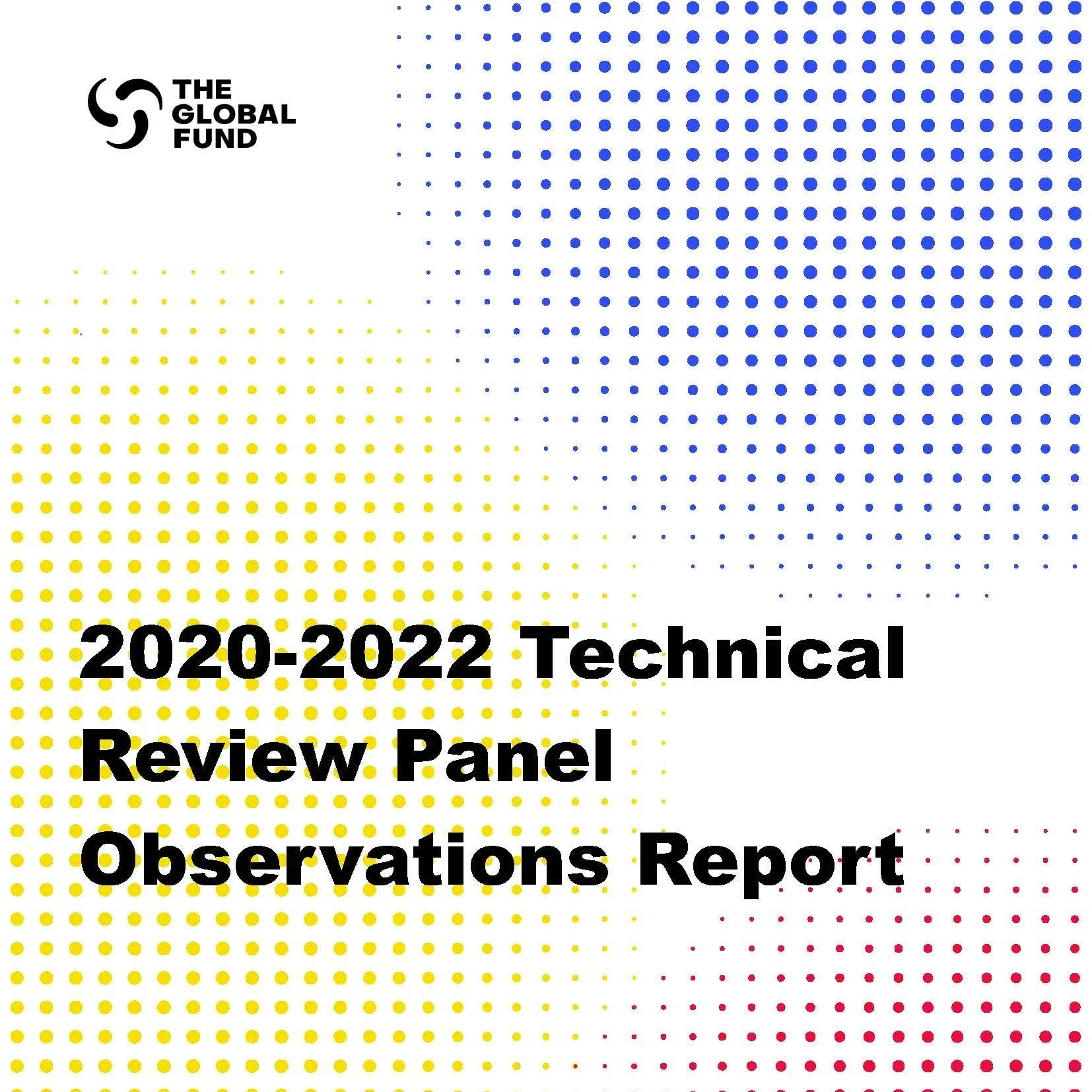 THE GLOBAL FUND

2020-2022 Technical Review Panel Observations Report